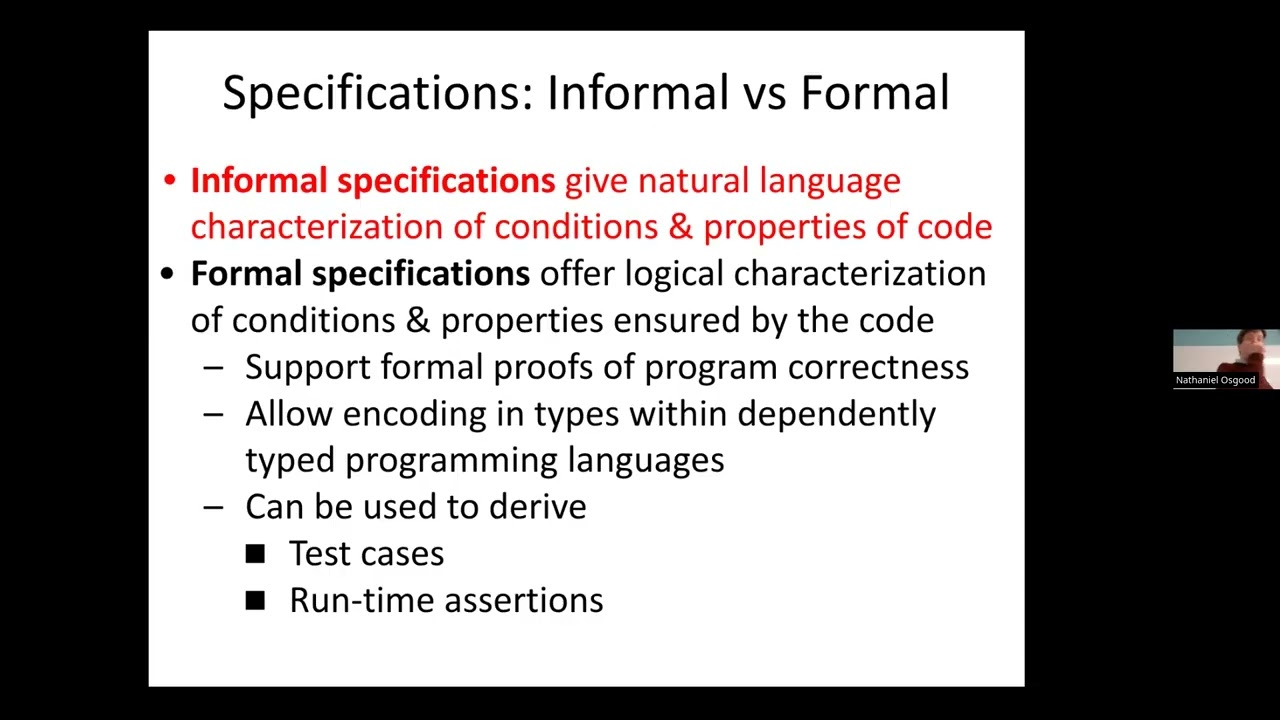 Specifications: Informal vs Formal

• Informal specifications give natural language characterization of conditions & properties of code

• Formal specifications offer logical characterization of conditions & properties ensured by the code

– Support formal proofs of program correctness

– Allow encoding in types within dependently typed programming languages

– Can be used to derive

■ Test cases

■ Run-time assertions

Nathaniel Osgood